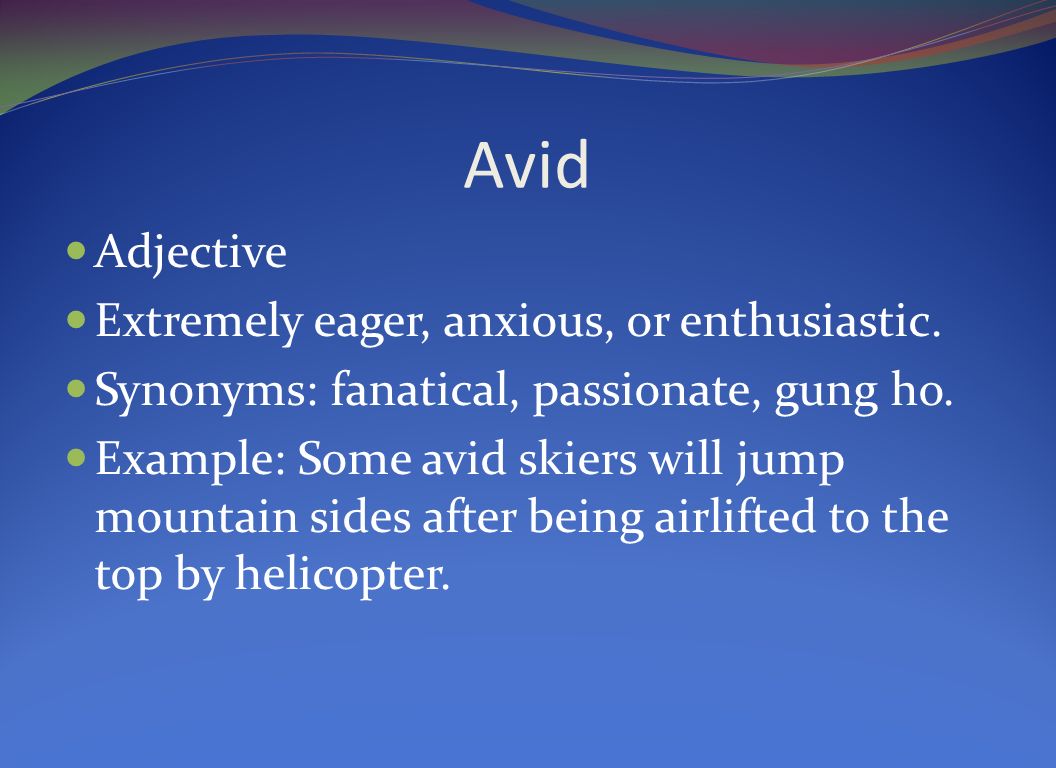 Avid

- Adjective
- Extremely eager, anxious, or enthusiastic.
- Synonyms: fanatical, passionate, gung ho.
- Example: Some avid skiers will jump mountain sides after being airlifted to the top by helicopter.